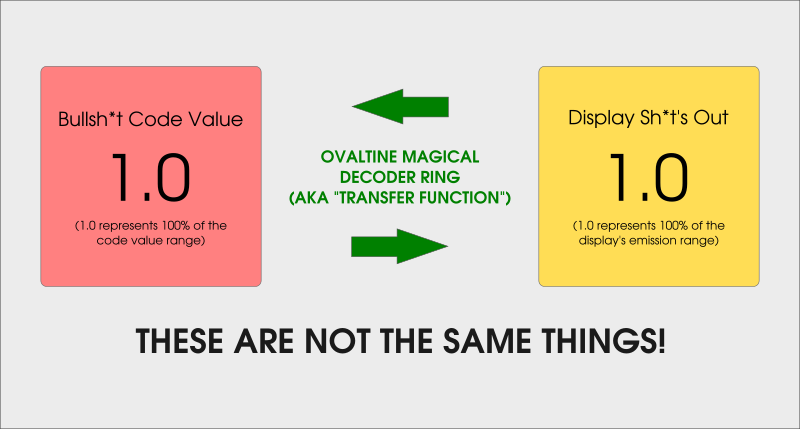 Bullsh*t Code Value

1.0

(1.0 represents 100% of the code value range)

OVALTINE MAGICAL DECODER RING (AKA "TRANSFER FUNCTION")

Display Sh*t's Out

1.0

(1.0 represents 100% of the display's emission range)

THESE ARE NOT THE SAME THINGS!